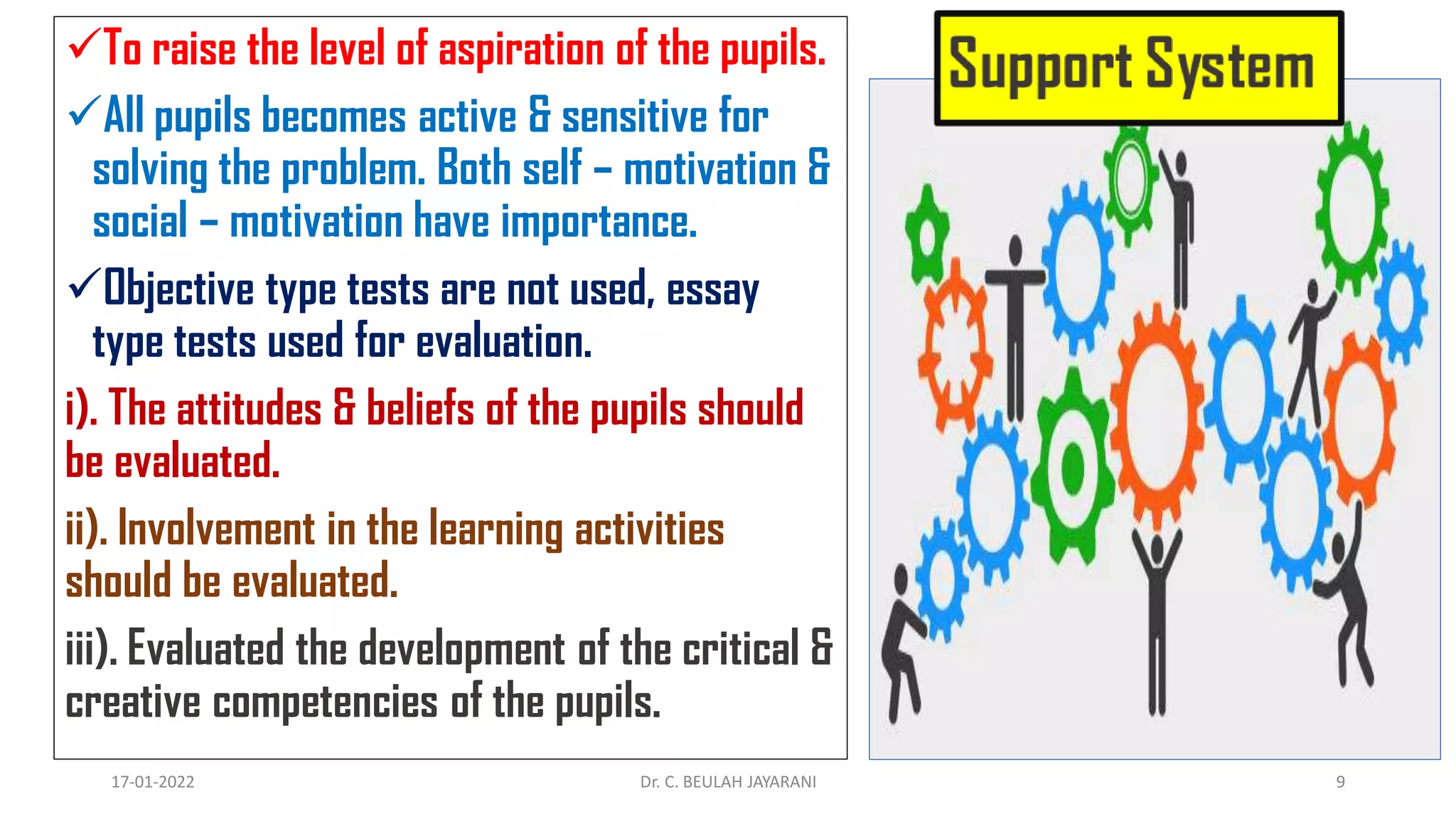 ✓To raise the level of aspiration of the pupils.

✓All pupils becomes active & sensitive for solving the problem. Both self – motivation & social – motivation have importance.

✓Objective type tests are not used, essay type tests used for evaluation.

i). The attitudes & beliefs of the pupils should be evaluated.

ii). Involvement in the learning activities should be evaluated.

iii). Evaluated the development of the critical & creative competencies of the pupils.

Support System

17-01-2022

Dr. C. BEULAH JAYARANI

9